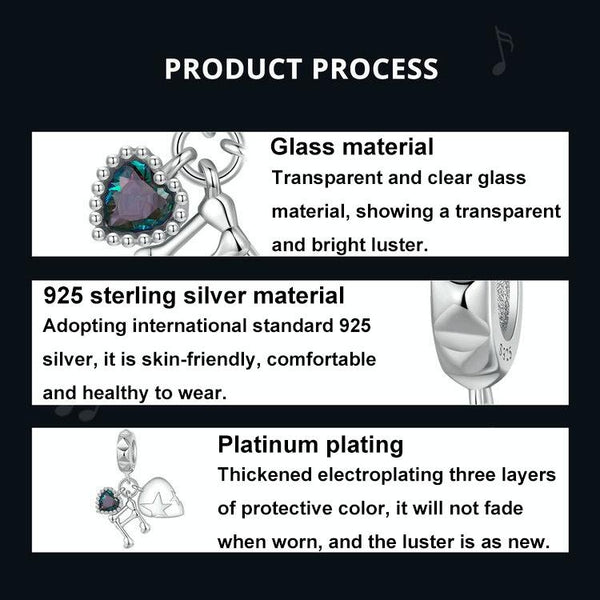 PRODUCT PROCESS

Glass material
Transparent and clear glass material, showing a transparent and bright luster.

925 sterling silver material
Adopting international standard 925 silver, it is skin-friendly, comfortable and healthy to wear.

925

Platinum plating
Thickened electroplating three layers of protective color, it will not fade when worn, and the luster is as new.